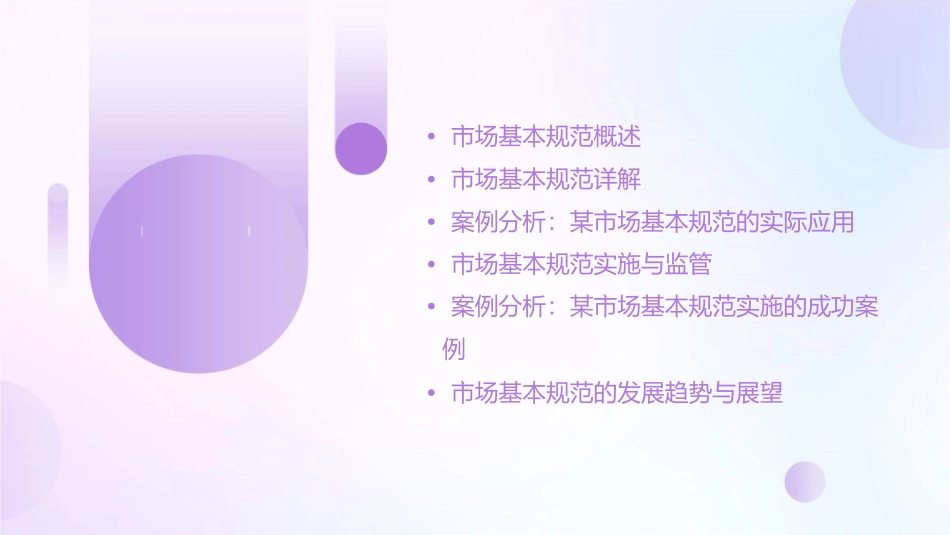 • 市场基本规范概述
• 市场基本规范详解
• 案例分析：某市场基本规范的实际应用
• 市场基本规范实施与监管
• 案例分析：某市场基本规范实施的成功案例
• 市场基本规范的发展趋势与展望